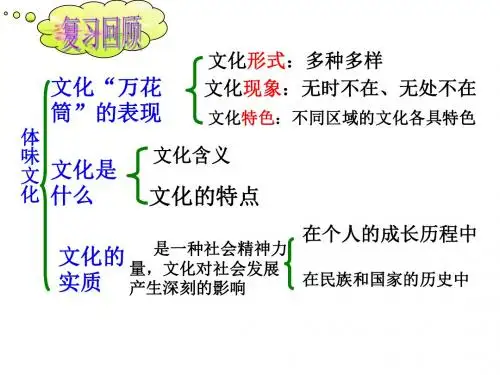 复习回顾

体味文化

文化“万花筒”的表现

文化形式：多种多样

文化现象：无时不在、无处不在

文化特色：不同区域的文化各具特色

文化是什么

文化含义

文化的特点

文化的实质

是一种社会精神力量，文化对社会发展产生深刻的影响

在个人的成长历程中

在民族和国家的历史中